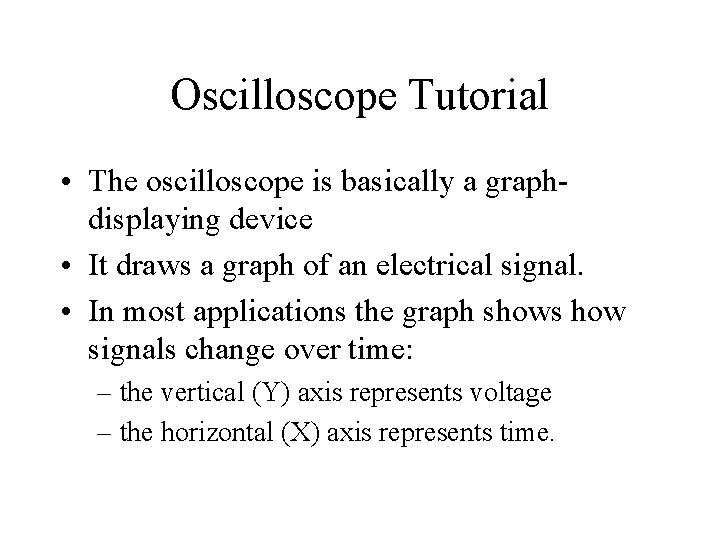 Oscilloscope Tutorial

• The oscilloscope is basically a graph-displaying device

• It draws a graph of an electrical signal.

• In most applications the graph shows how signals change over time:

– the vertical (Y) axis represents voltage

– the horizontal (X) axis represents time.